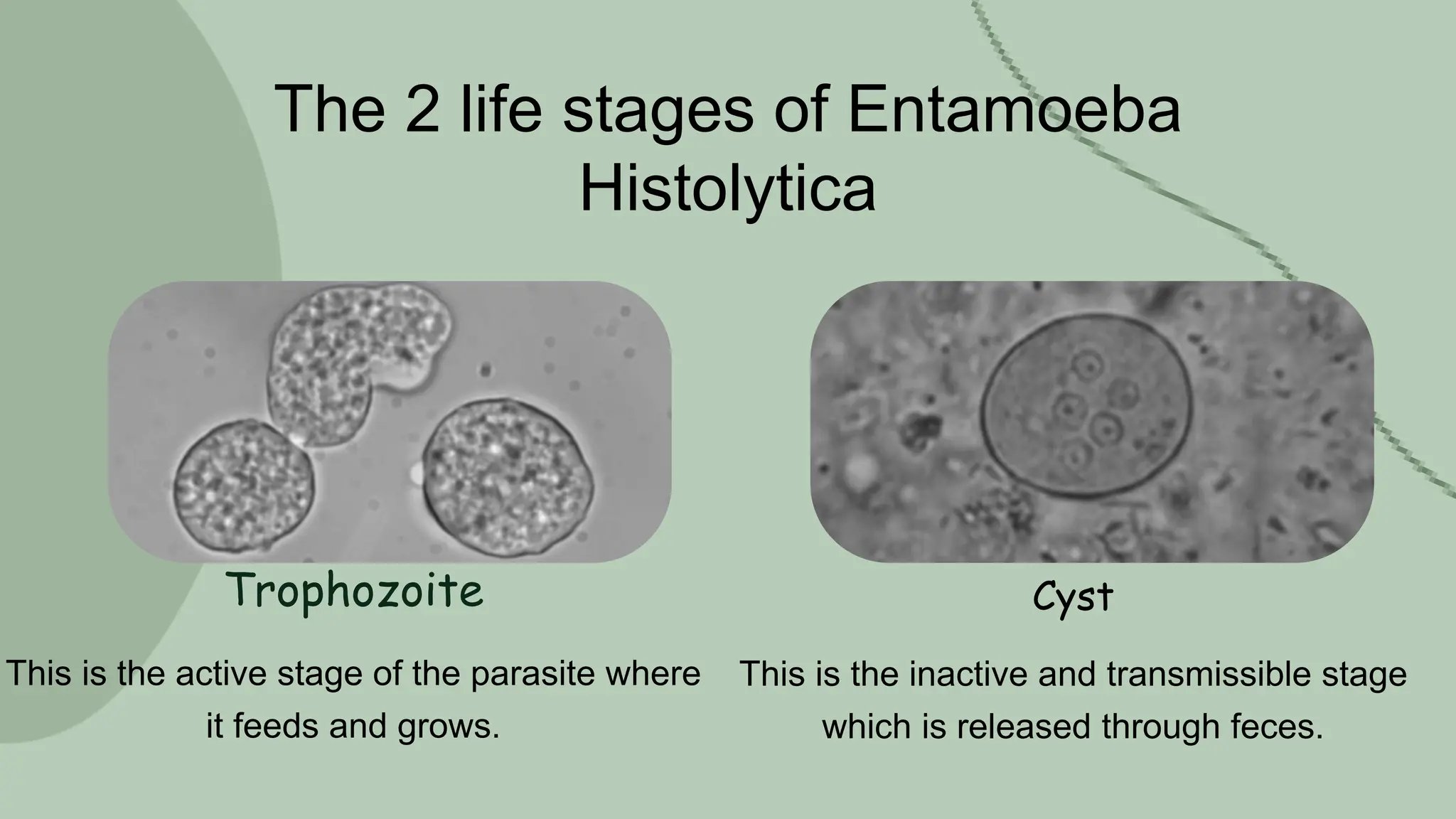 The 2 life stages of Entamoeba Histolytica

Trophozoite

This is the active stage of the parasite where it feeds and grows.

Cyst

This is the inactive and transmissible stage which is released through feces.